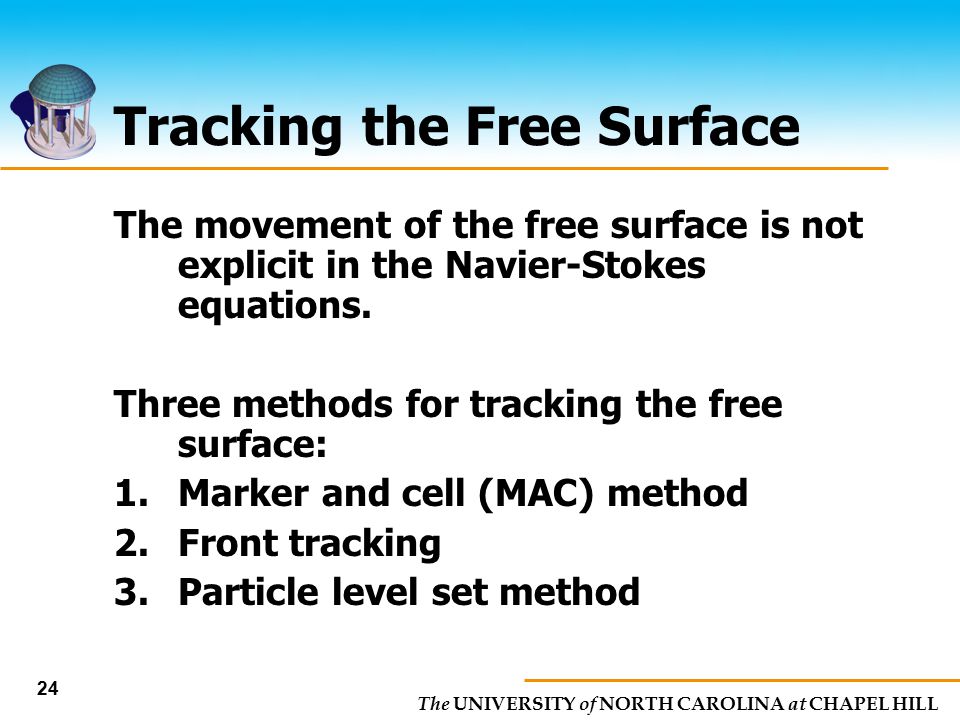 Tracking the Free Surface

The movement of the free surface is not explicit in the Navier-Stokes equations.

Three methods for tracking the free surface:
1. Marker and cell (MAC) method
2. Front tracking
3. Particle level set method

24

The UNIVERSITY of NORTH CAROLINA at CHAPEL HILL